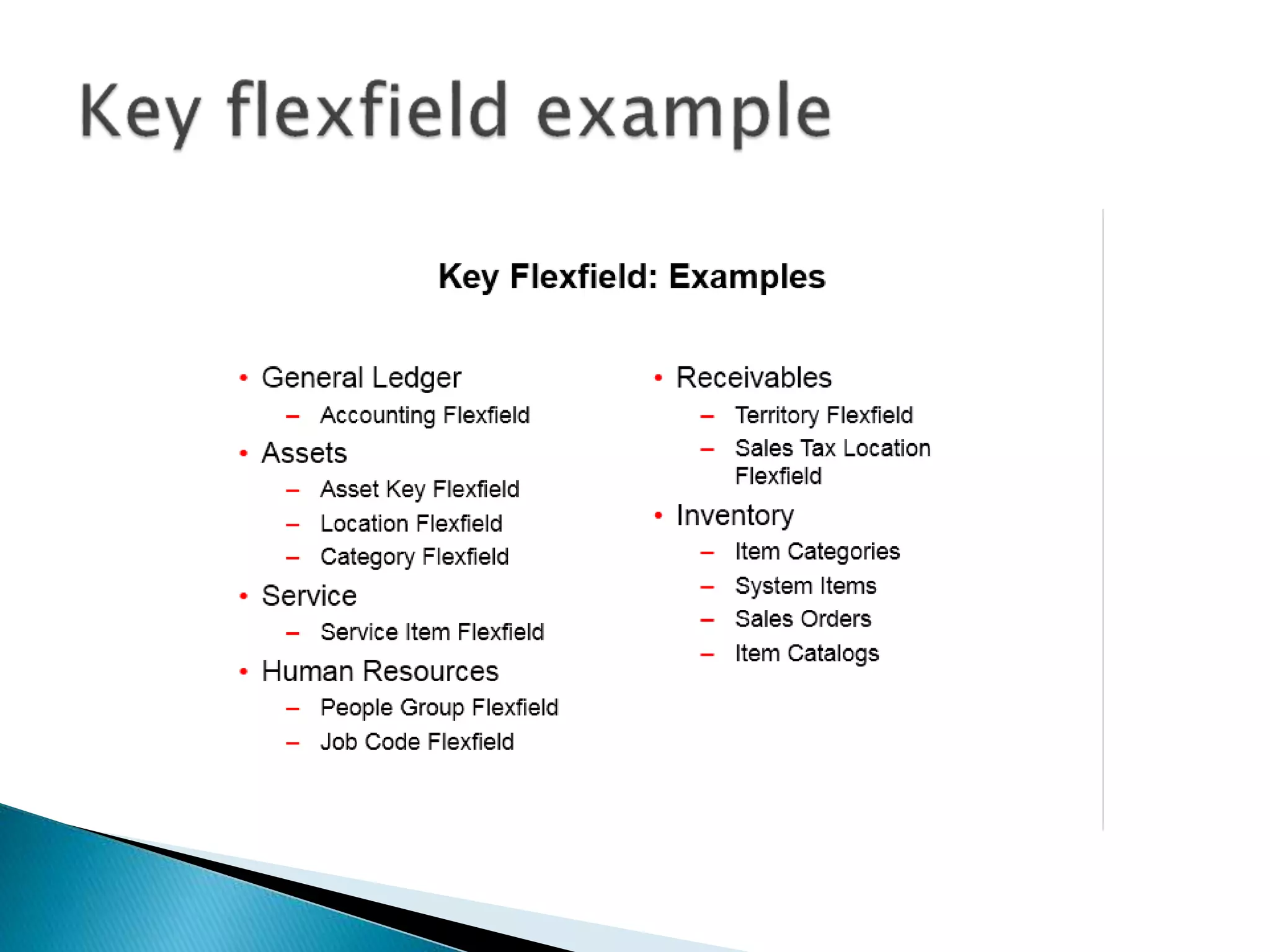 Key flexfield example

Key Flexfield: Examples

• General Ledger
  – Accounting Flexfield
• Assets
  – Asset Key Flexfield
  – Location Flexfield
  – Category Flexfield
• Service
  – Service Item Flexfield
• Human Resources
  – People Group Flexfield
  – Job Code Flexfield

• Receivables
  – Territory Flexfield
  – Sales Tax Location Flexfield
• Inventory
  – Item Categories
  – System Items
  – Sales Orders
  – Item Catalogs